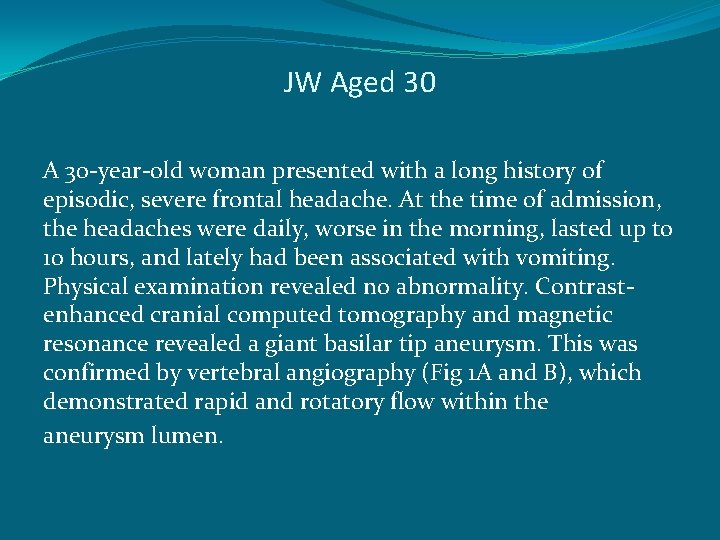 JW Aged 30

A 30-year-old woman presented with a long history of episodic, severe frontal headache. At the time of admission, the headaches were daily, worse in the morning, lasted up to 10 hours, and lately had been associated with vomiting. Physical examination revealed no abnormality. Contrast-enhanced cranial computed tomography and magnetic resonance revealed a giant basilar tip aneurysm. This was confirmed by vertebral angiography (Fig 1A and B), which demonstrated rapid and rotatory flow within the aneurysm lumen.